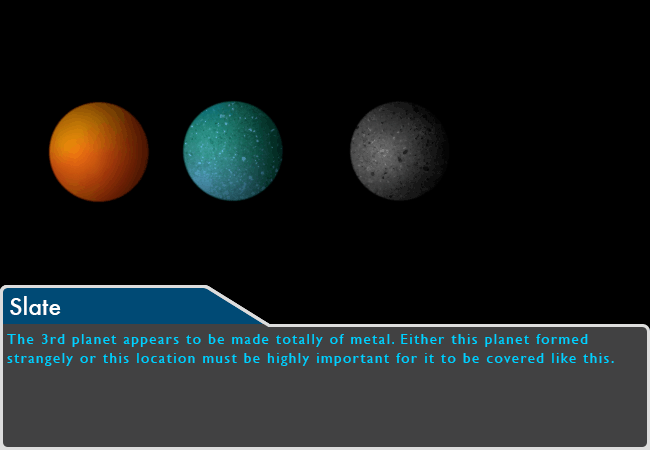 Slate

The 3rd planet appears to be made totally of metal. Either this planet formed strangely or this location must be highly important for it to be covered like this.